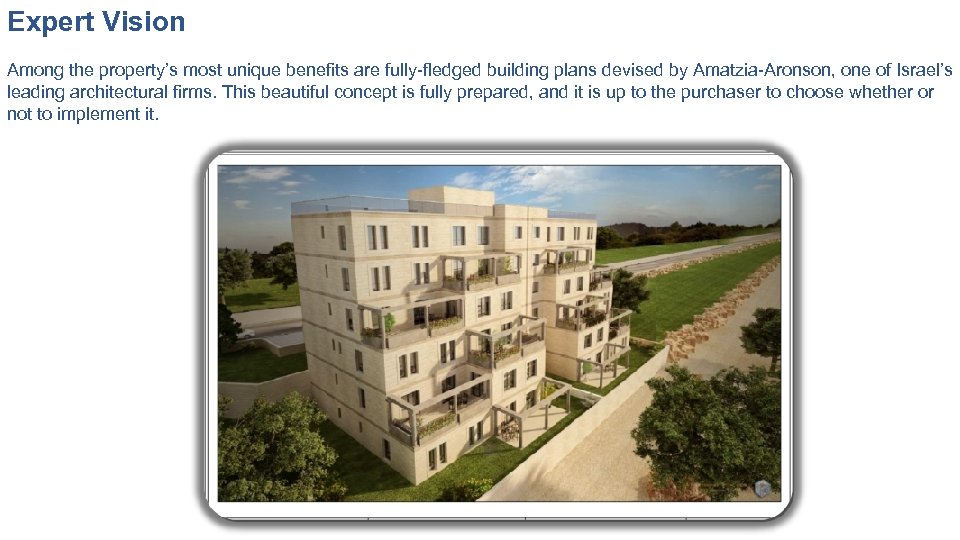 Expert Vision

Among the property's most unique benefits are fully-fledged building plans devised by Amatzia-Aronson, one of Israel's leading architectural firms. This beautiful concept is fully prepared, and it is up to the purchaser to choose whether or not to implement it.